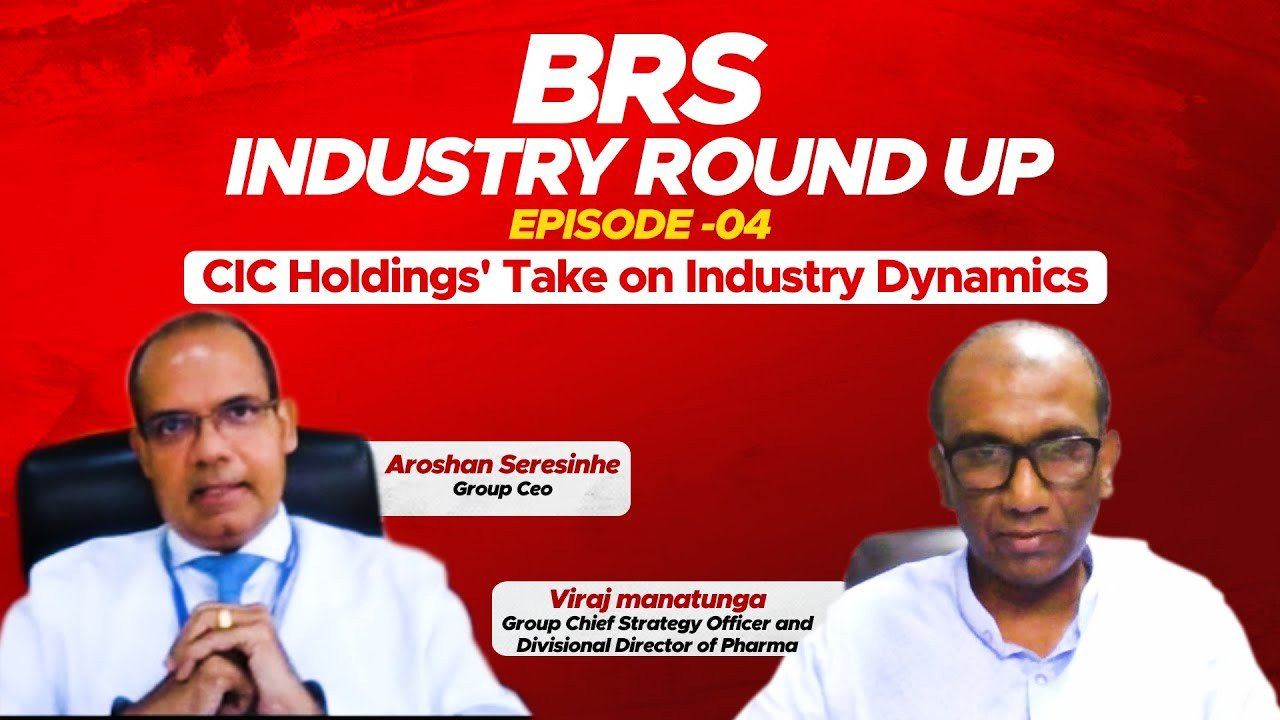 BRS
INDUSTRY ROUND UP
EPISODE -04
CIC Holdings' Take on Industry Dynamics

Aroshan Seresinhe
Group Ceo

Viraj manatunga
Group Chief Strategy Officer and Divisional Director of Pharma